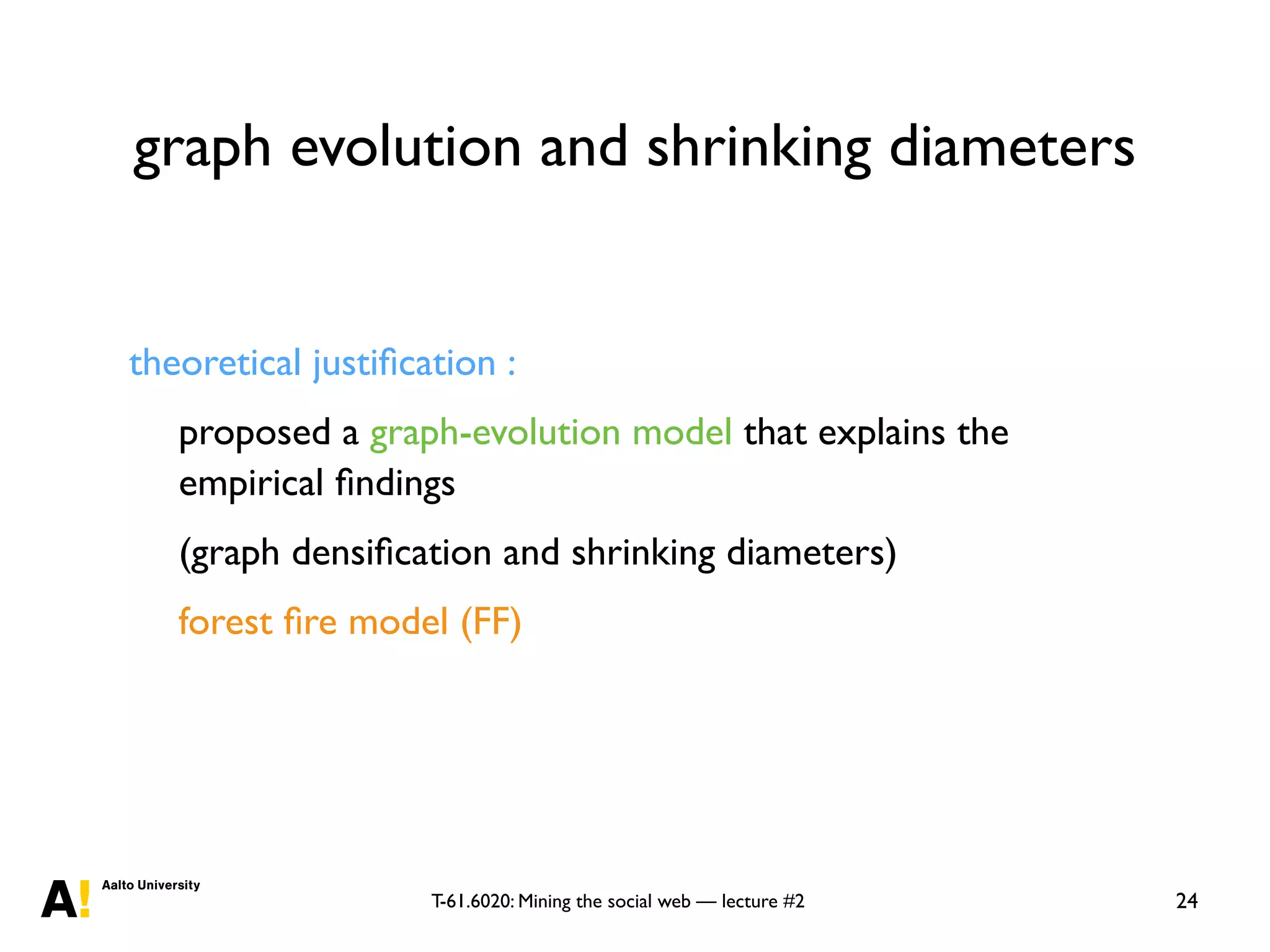 graph evolution and shrinking diameters

theoretical justification :

proposed a graph-evolution model that explains the empirical findings

(graph densification and shrinking diameters)

forest fire model (FF)

A! Aalto University

T-61.6020: Mining the social web — lecture #2

24